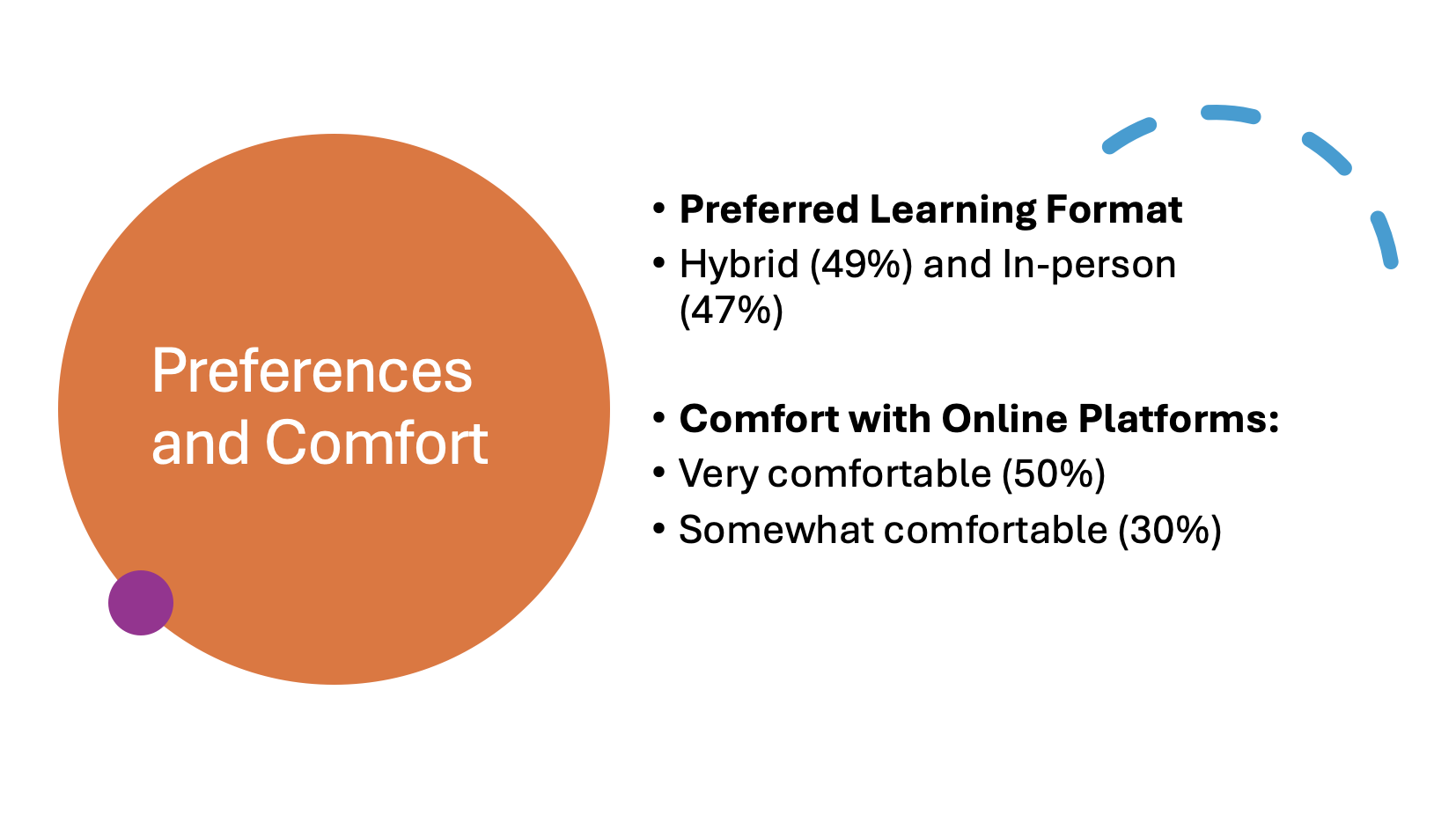 Preferences and Comfort

• Preferred Learning Format
• Hybrid (49%) and In-person (47%)

• Comfort with Online Platforms:
• Very comfortable (50%)
• Somewhat comfortable (30%)